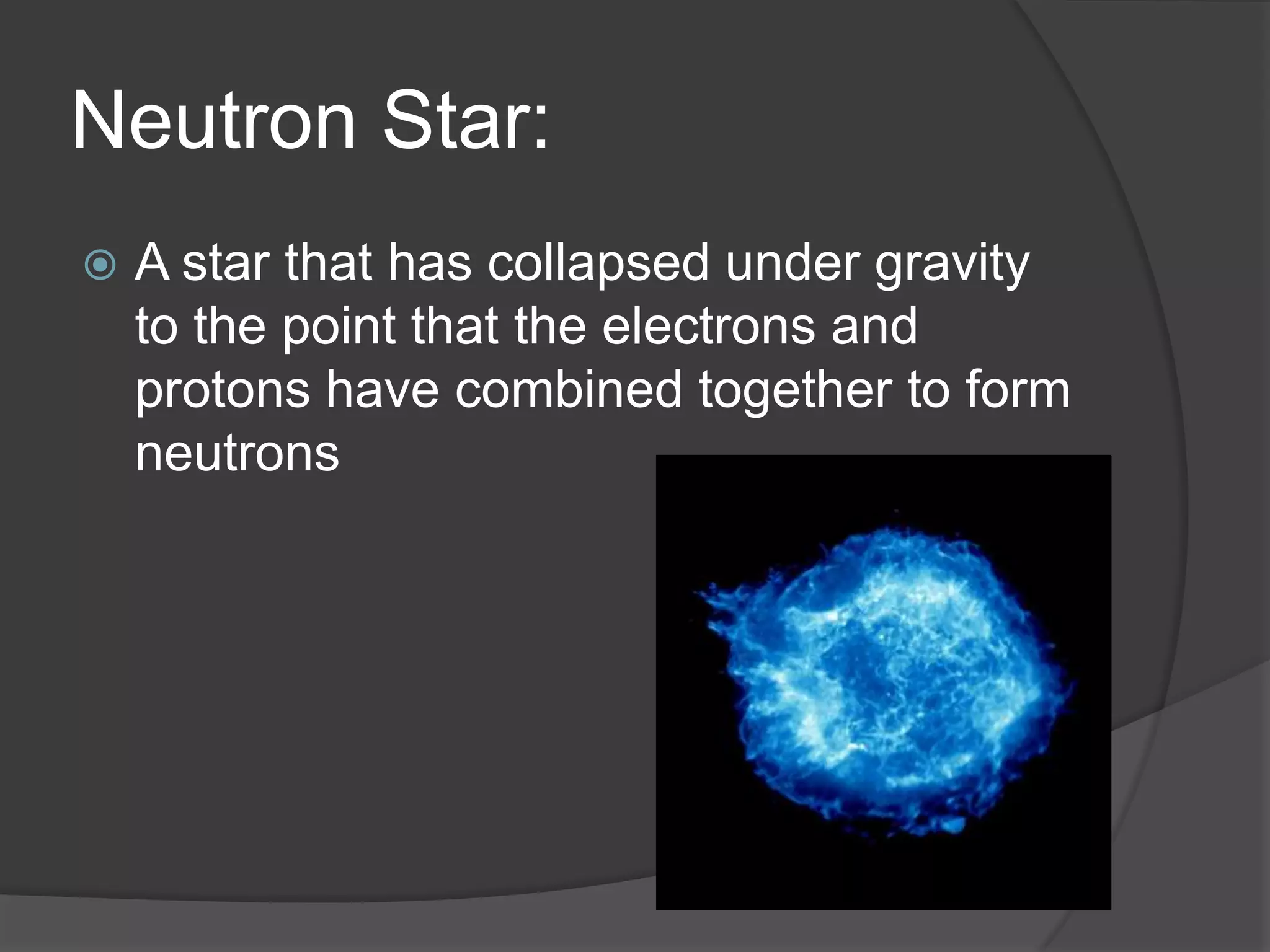 Neutron Star:

A star that has collapsed under gravity to the point that the electrons and protons have combined together to form neutrons